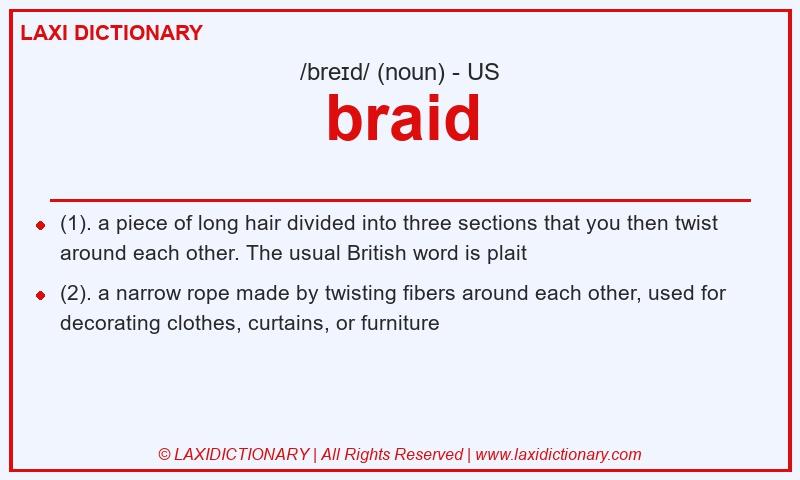 LAXI DICTIONARY

/breɪd/ (noun) - US

braid

(1). a piece of long hair divided into three sections that you then twist around each other. The usual British word is plait

(2). a narrow rope made by twisting fibers around each other, used for decorating clothes, curtains, or furniture

© LAXIDICTIONARY | All Rights Reserved | www.laxidictionary.com